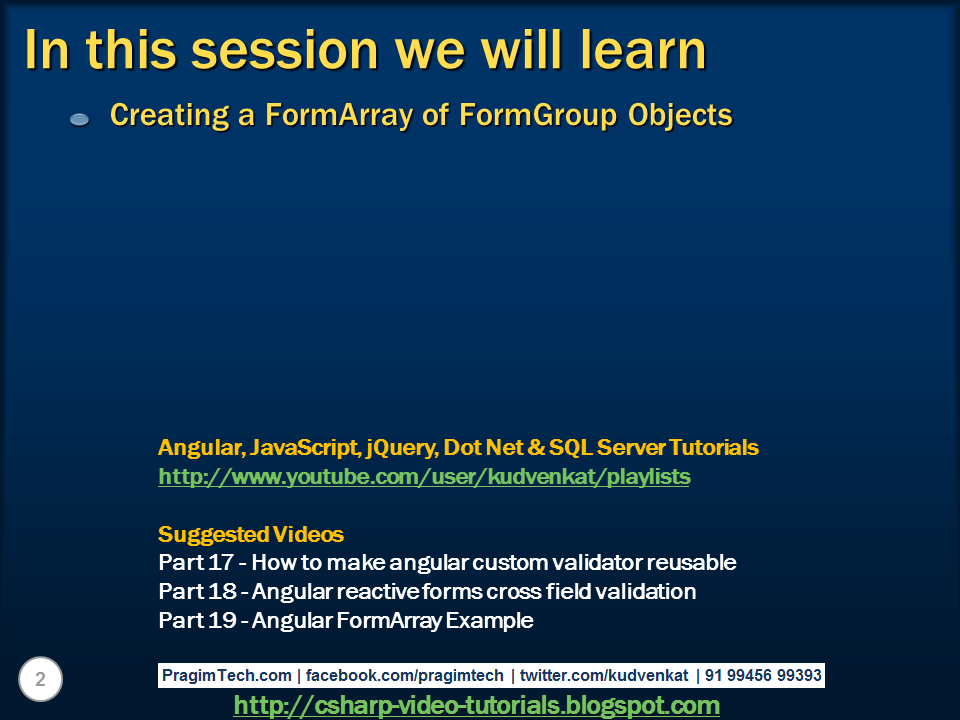 In this session we will learn

Creating a FormArray of FormGroup Objects

Angular, JavaScript, jQuery, Dot Net & SQL Server Tutorials
http://www.youtube.com/user/kudvenkat/playlists

Suggested Videos
Part 17 - How to make angular custom validator reusable
Part 18 - Angular reactive forms cross field validation
Part 19 - Angular FormArray Example

2

PragimTech.com | facebook.com/pragimtech | twitter.com/kudvenkat | 91 99456 99393
http://csharp-video-tutorials.blogspot.com